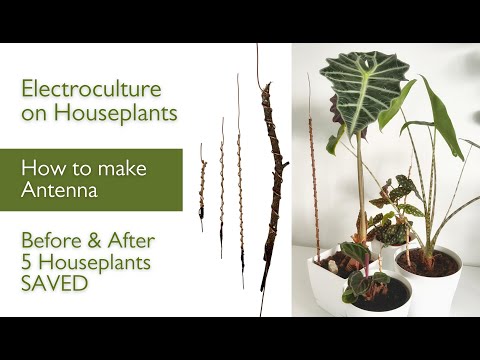 Electroculture on Houseplants

How to make Antenna

Before & After 5 Houseplants SAVED